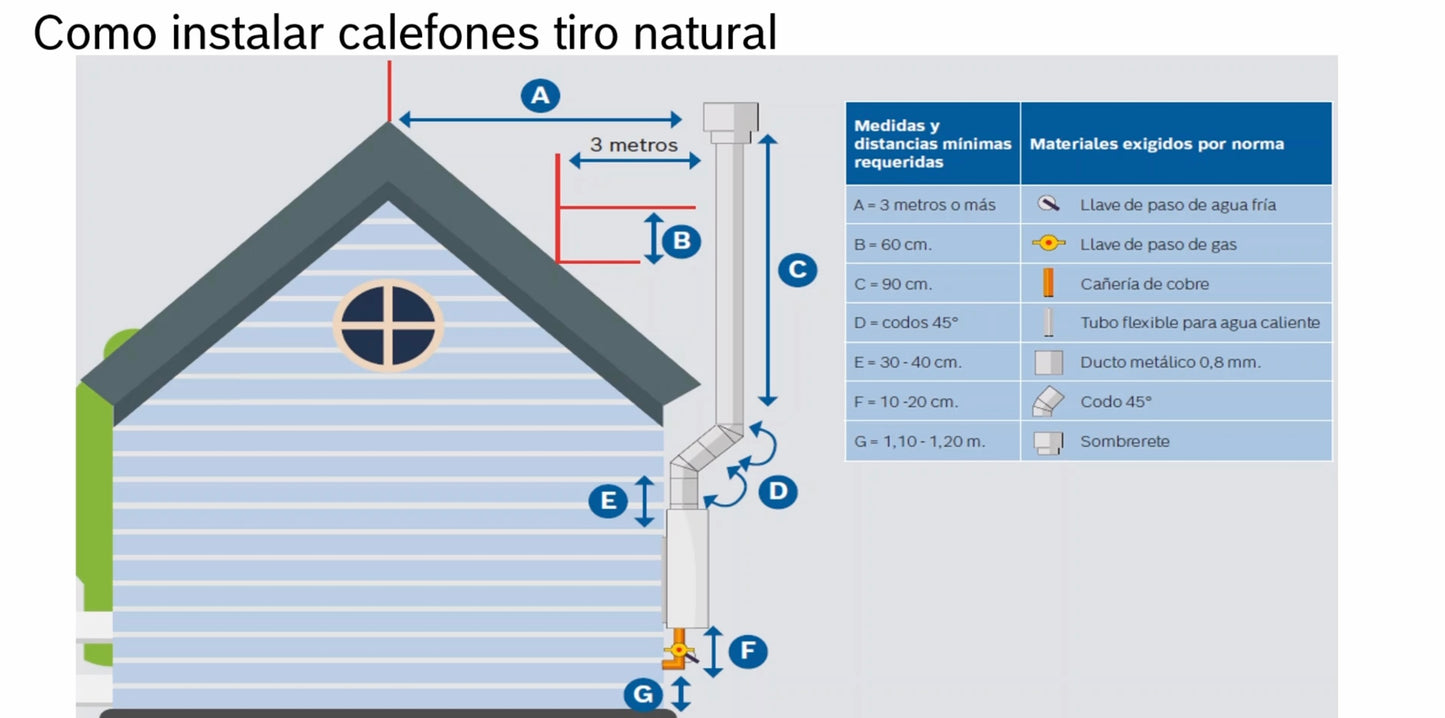 Como instalar calefones tiro natural

A

3 metros

B

C

D

E

F

G

| Medidas y distancias mínimas requeridas | Materiales exigidos por norma |
|---|---|
| A = 3 metros o más | Llave de paso de agua fría |
| B = 60 cm. | Llave de paso de gas |
| C = 90 cm. | Cañería de cobre |
| D = codos 45° | Tubo flexible para agua caliente |
| E = 30 - 40 cm. | Ducto metálico 0,8 mm. |
| F = 10 -20 cm. | Codo 45° |
| G = 1,10 - 1,20 m. | Sombrerete |